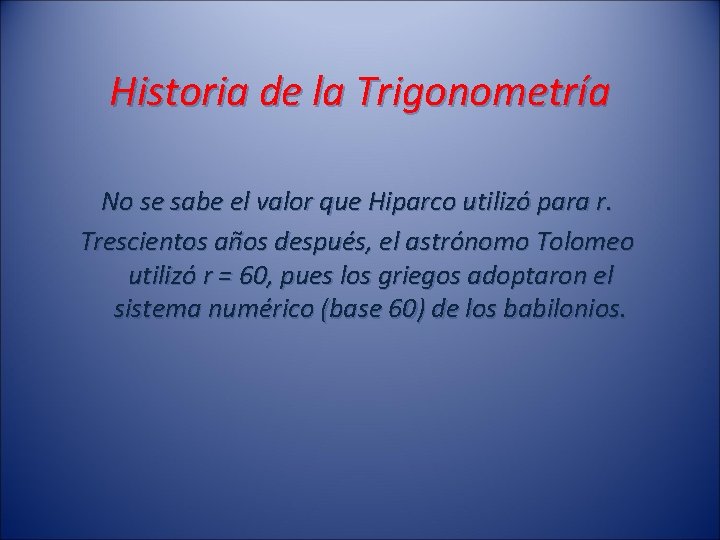 Historia de la Trigonometría

No se sabe el valor que Hiparco utilizó para r.

Trescientos años después, el astrónomo Tolomeo utilizó r = 60, pues los griegos adoptaron el sistema numérico (base 60) de los babilonios.